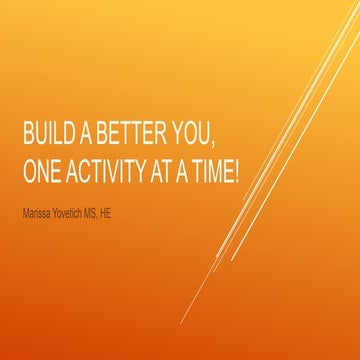 BUILD A BETTER YOU, ONE ACTIVITY AT A TIME!

Marissa Yovetich MS, HE